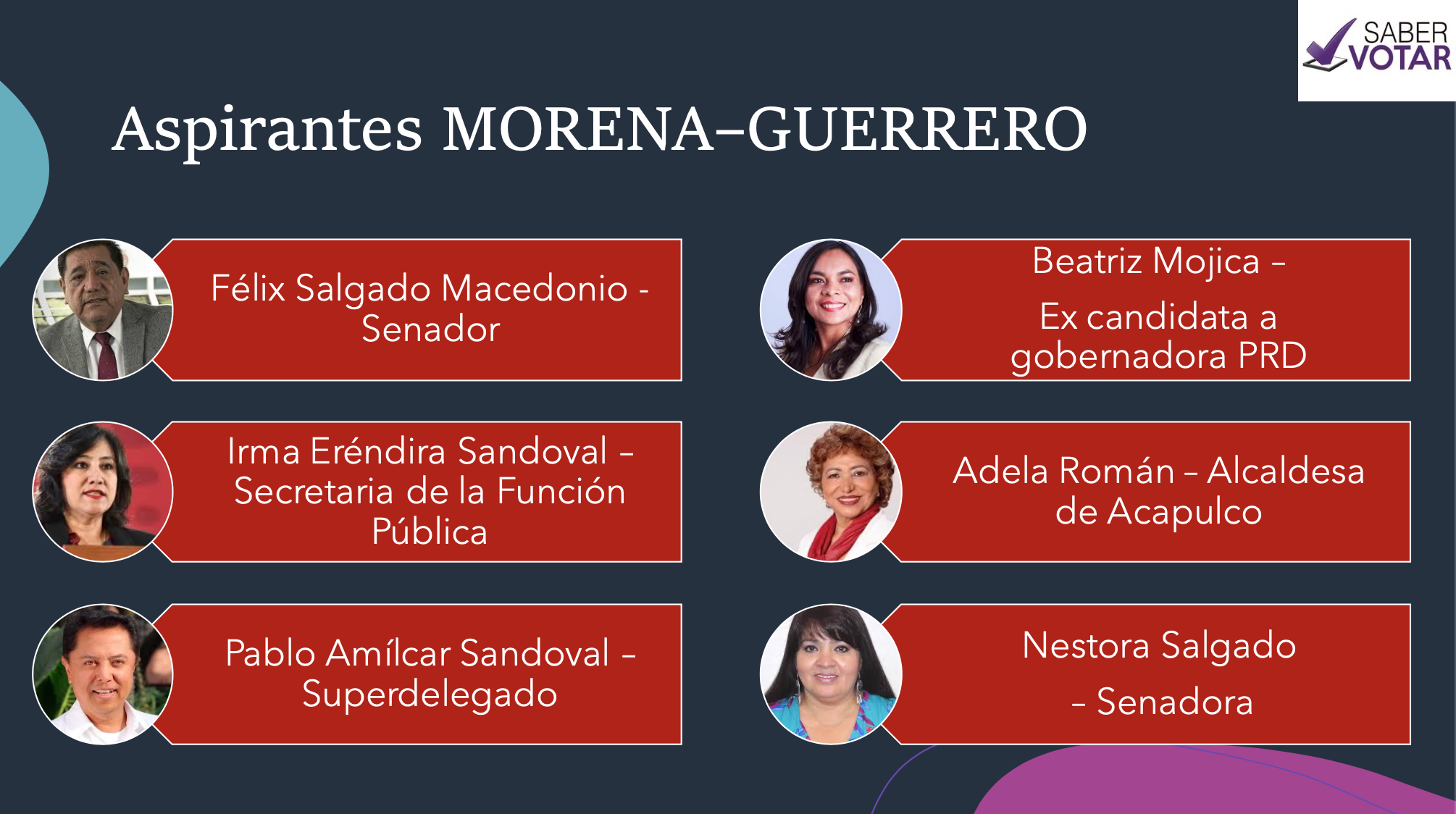 SABER VOTAR

Aspirantes MORENA–GUERRERO

Félix Salgado Macedonio - Senador

Irma Eréndira Sandoval – Secretaria de la Función Pública

Pablo Amílcar Sandoval – Superdelegado

Beatriz Mojica –

Ex candidata a gobernadora PRD

Adela Román – Alcaldesa de Acapulco

Nestora Salgado

– Senadora